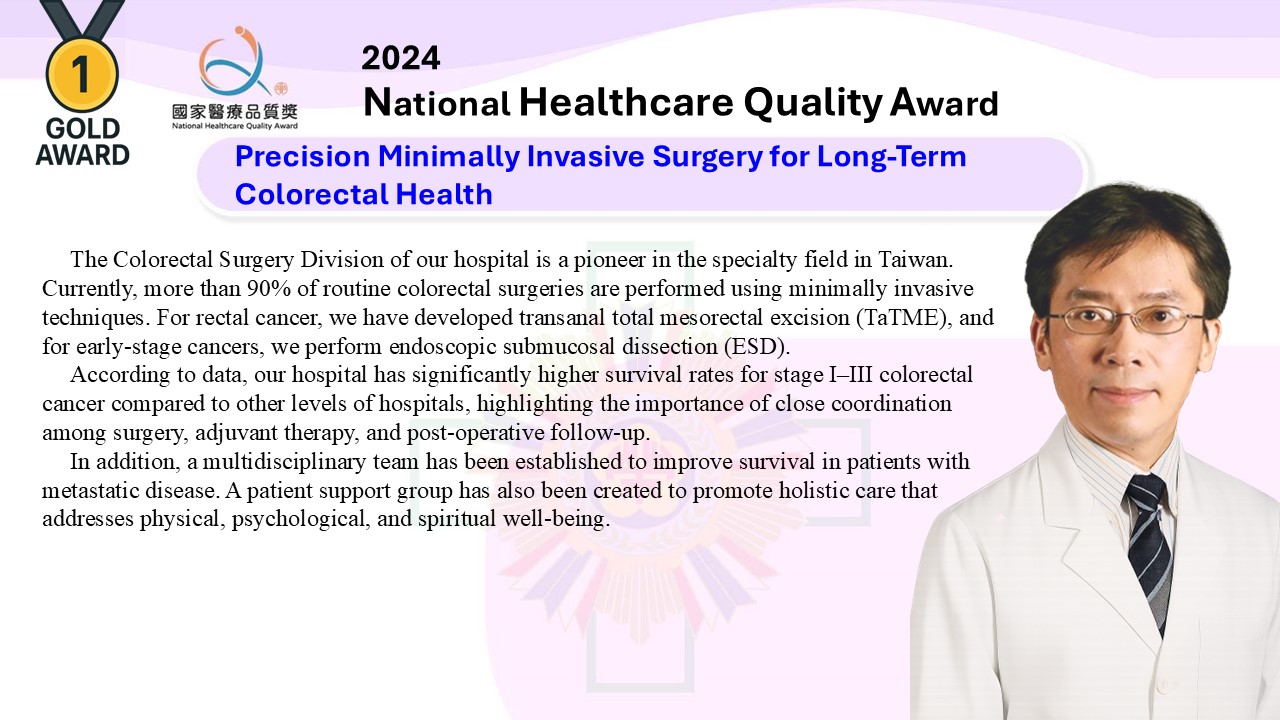 1
GOLD
AWARD

國家醫療品質獎
National Healthcare Quality Award

2024
National Healthcare Quality Award

Precision Minimally Invasive Surgery for Long-Term Colorectal Health

The Colorectal Surgery Division of our hospital is a pioneer in the specialty field in Taiwan. Currently, more than 90% of routine colorectal surgeries are performed using minimally invasive techniques. For rectal cancer, we have developed transanal total mesorectal excision (TaTME), and for early-stage cancers, we perform endoscopic submucosal dissection (ESD).

According to data, our hospital has significantly higher survival rates for stage I–III colorectal cancer compared to other levels of hospitals, highlighting the importance of close coordination among surgery, adjuvant therapy, and post-operative follow-up.

In addition, a multidisciplinary team has been established to improve survival in patients with metastatic disease. A patient support group has also been created to promote holistic care that addresses physical, psychological, and spiritual well-being.